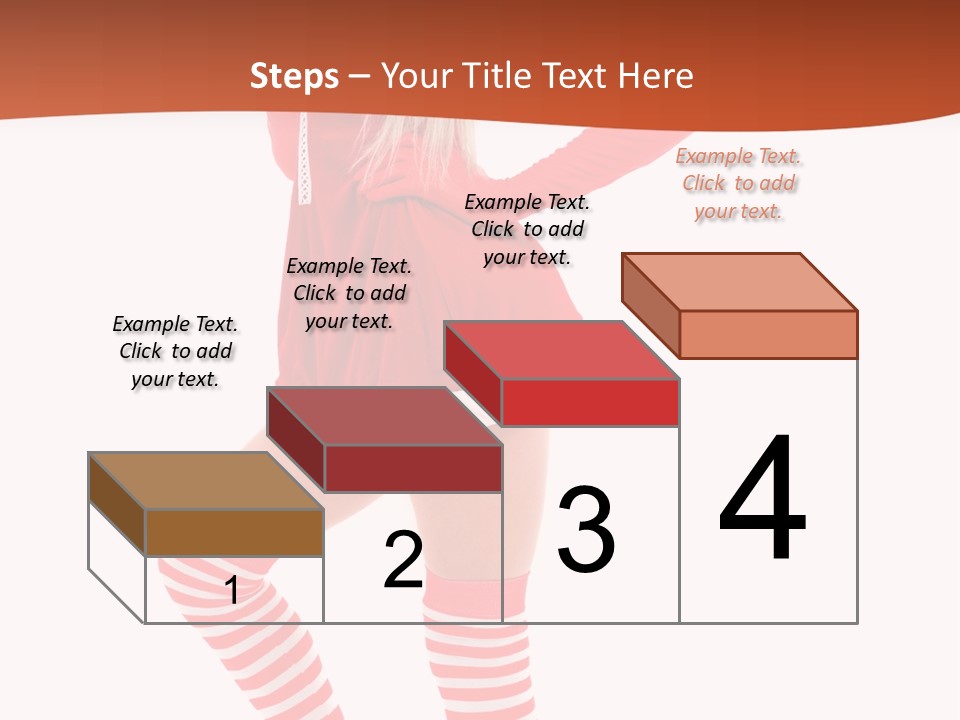 Steps – Your Title Text Here

Example Text. Click to add your text.

Example Text. Click to add your text.

Example Text. Click to add your text.

Example Text. Click to add your text.

1

2

3

4